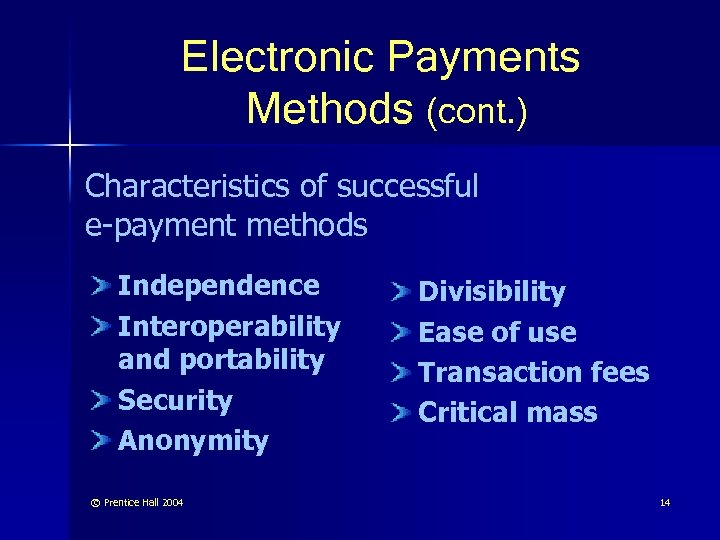 Electronic Payments Methods (cont.)

Characteristics of successful e-payment methods

Independence

Interoperability and portability

Security

Anonymity

Divisibility

Ease of use

Transaction fees

Critical mass

© Prentice Hall 2004

14